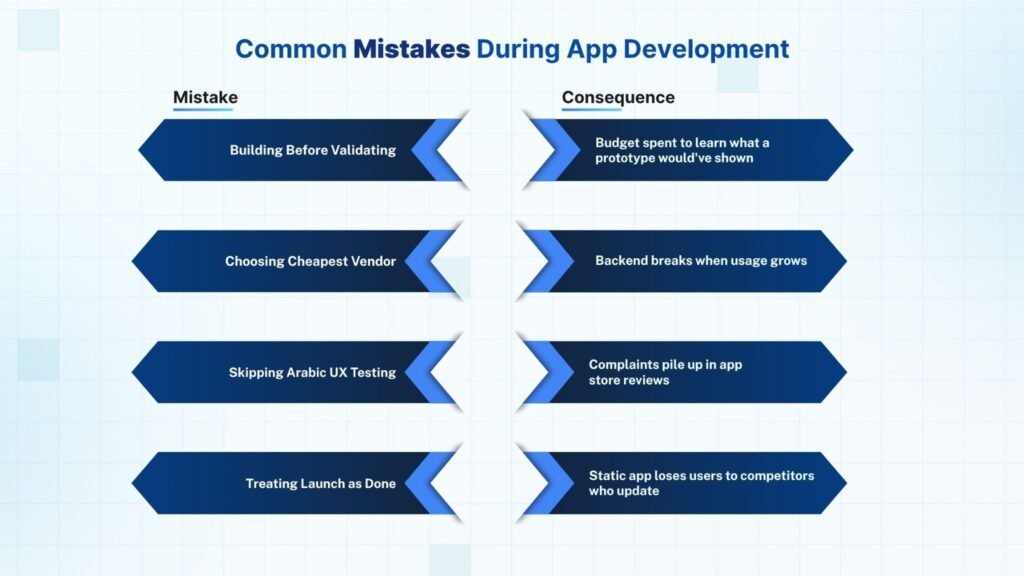 Common Mistakes During App Development

| Mistake | Consequence |
|---|---|
| Building Before Validating | Budget spent to learn what a prototype would've shown |
| Choosing Cheapest Vendor | Backend breaks when usage grows |
| Skipping Arabic UX Testing | Complaints pile up in app store reviews |
| Treating Launch as Done | Static app loses users to competitors who update |